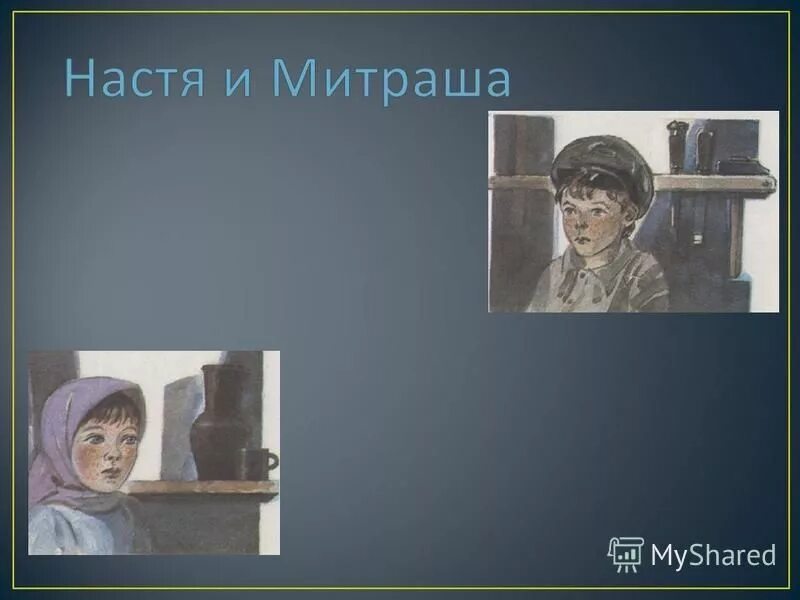 Настя и Митраша

MyShared